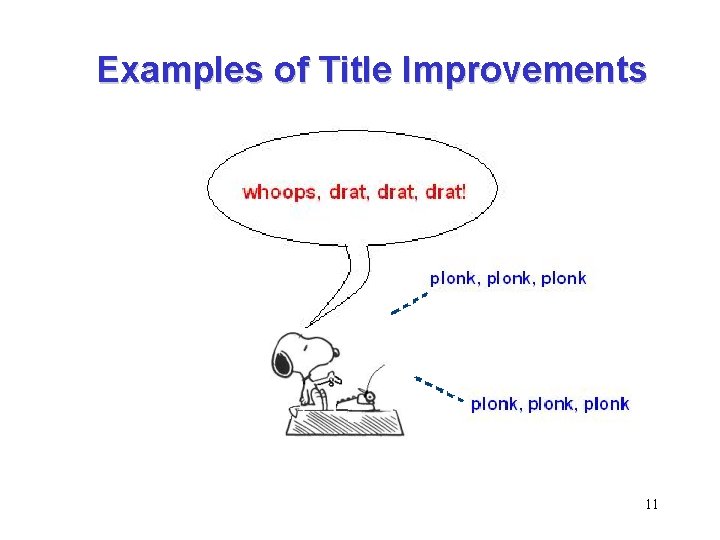 Examples of Title Improvements

whoops, drat, drat, drat!

plonk, plonk, plonk

plonk, plonk, plonk

11